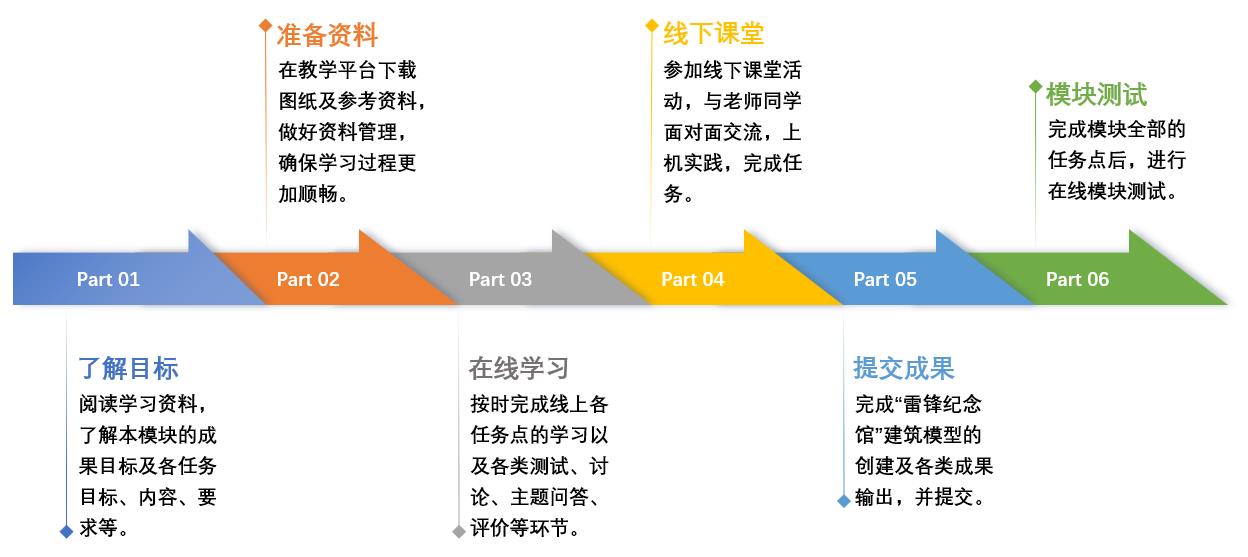 准备资料
在教学平台下载图纸及参考资料，做好资料管理，确保学习过程更加顺畅。

线下课堂
参加线下课堂活动，与老师同学面对面交流，上机实践，完成任务。

模块测试
完成模块全部的任务点后，进行在线模块测试。

Part 01

Part 02

Part 03

Part 04

Part 05

Part 06

了解目标
阅读学习资料，了解本模块的成果目标及各任务目标、内容、要求等。

在线学习
按时完成线上各任务点的学习以及各类测试、讨论、主题问答、评价等环节。

提交成果
完成“雷锋纪念馆”建筑模型的创建及各类成果输出，并提交。